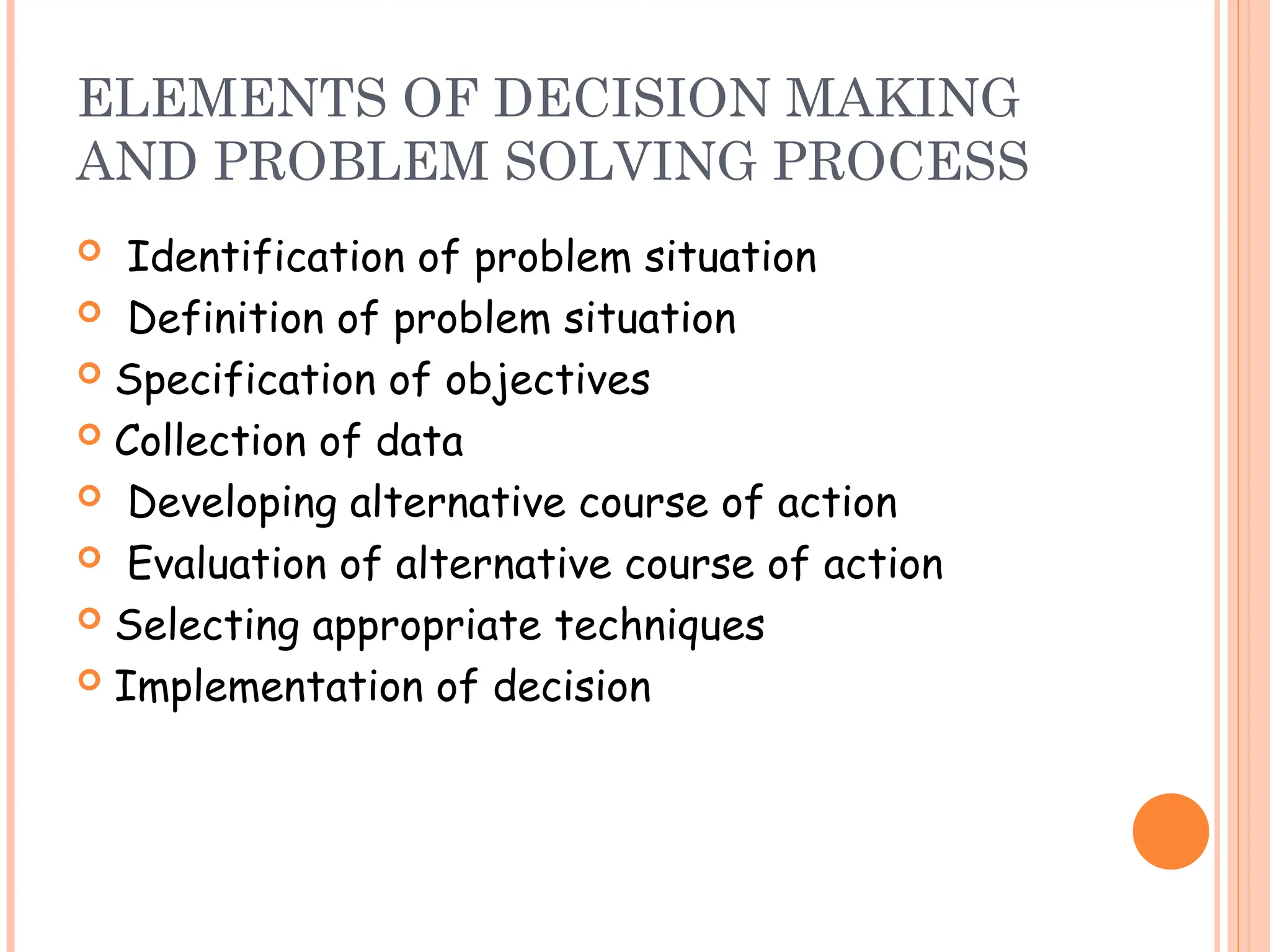 ELEMENTS OF DECISION MAKING AND PROBLEM SOLVING PROCESS

- Identification of problem situation
- Definition of problem situation
- Specification of objectives
- Collection of data
- Developing alternative course of action
- Evaluation of alternative course of action
- Selecting appropriate techniques
- Implementation of decision